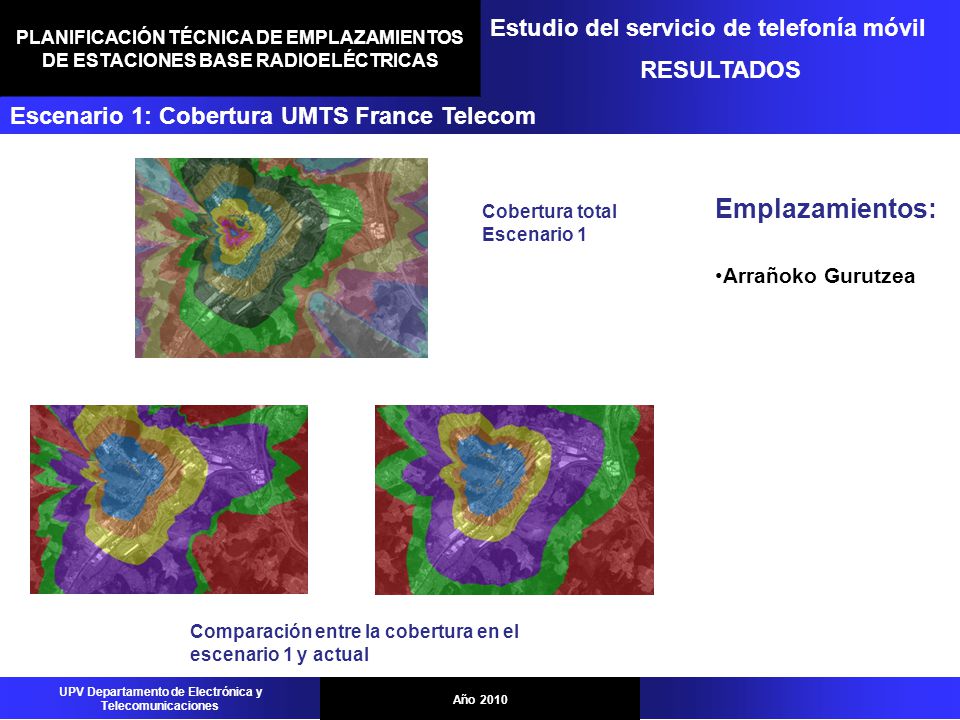 PLANIFICACIÓN TÉCNICA DE EMPLAZAMIENTOS DE ESTACIONES BASE RADIOELÉCTRICAS

Estudio del servicio de telefonía móvil
RESULTADOS

Escenario 1: Cobertura UMTS France Telecom

Cobertura total
Escenario 1

Emplazamientos:

•Arrañoko Gurutzea

Comparación entre la cobertura en el escenario 1 y actual

UPV Departamento de Electrónica y Telecomunicaciones

Año 2010